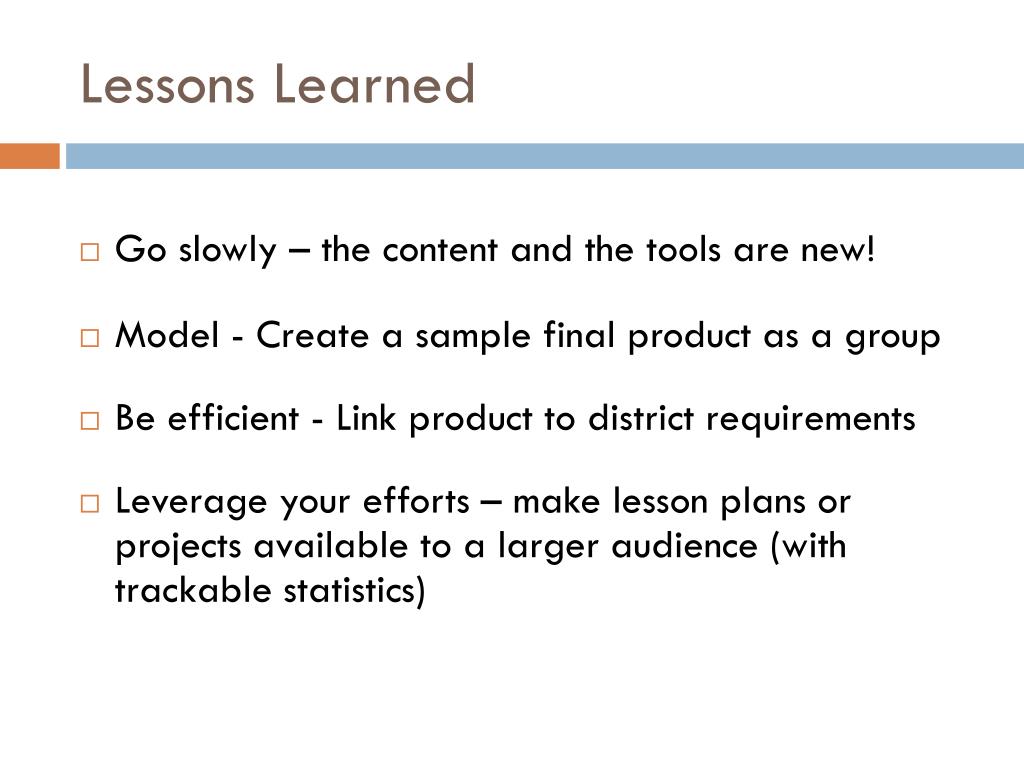 Lessons Learned

□ Go slowly – the content and the tools are new!

□ Model - Create a sample final product as a group

□ Be efficient - Link product to district requirements

□ Leverage your efforts – make lesson plans or projects available to a larger audience (with trackable statistics)